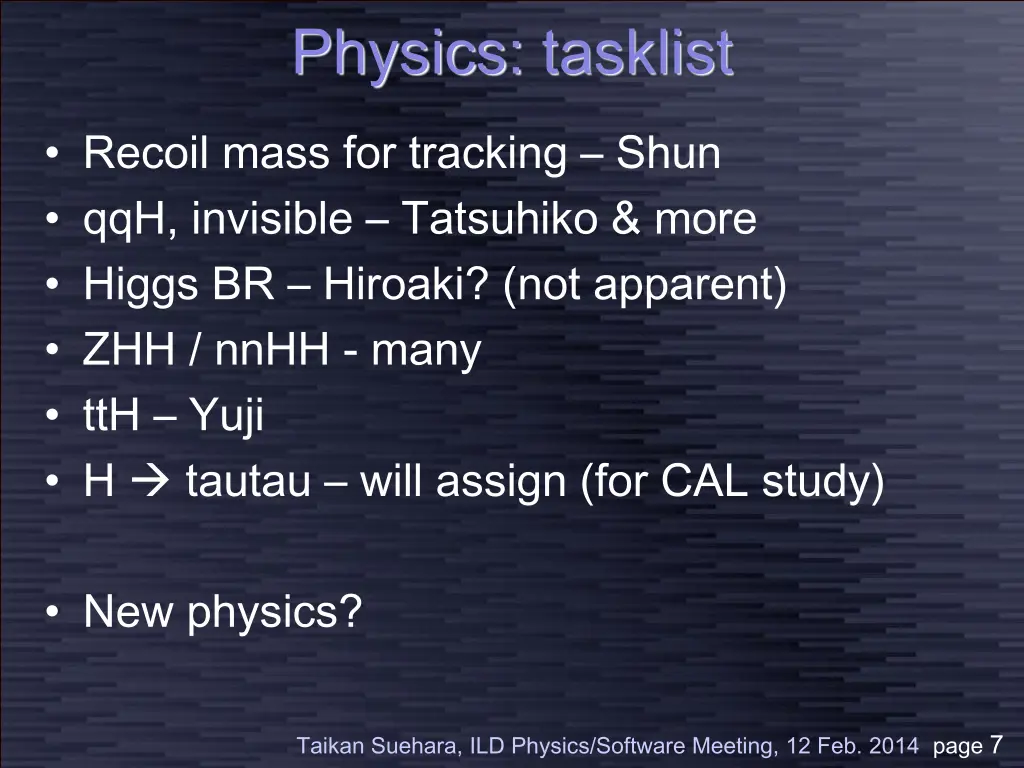 Physics: tasklist

• Recoil mass for tracking – Shun
• qqH, invisible – Tatsuhiko & more
• Higgs BR – Hiroaki? (not apparent)
• ZHH / nnHH - many
• ttH – Yuji
• H → tautau – will assign (for CAL study)

• New physics?

Taikan Suehara, ILD Physics/Software Meeting, 12 Feb. 2014 page 7